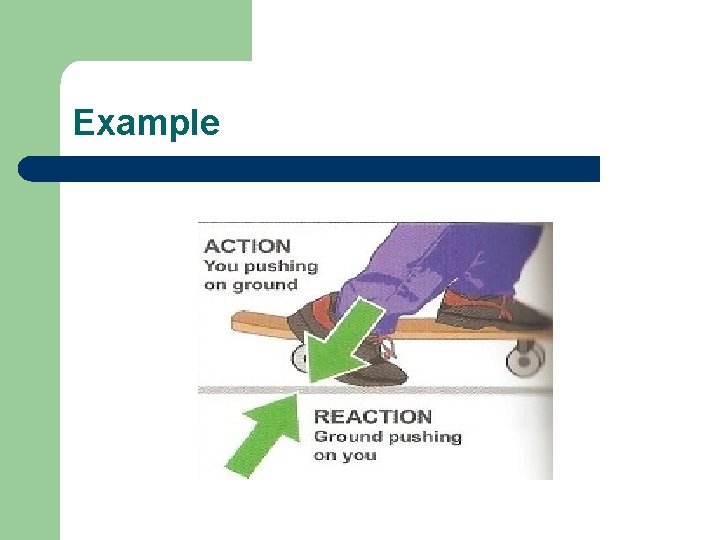 Example

ACTION
You pushing on ground

REACTION
Ground pushing on you